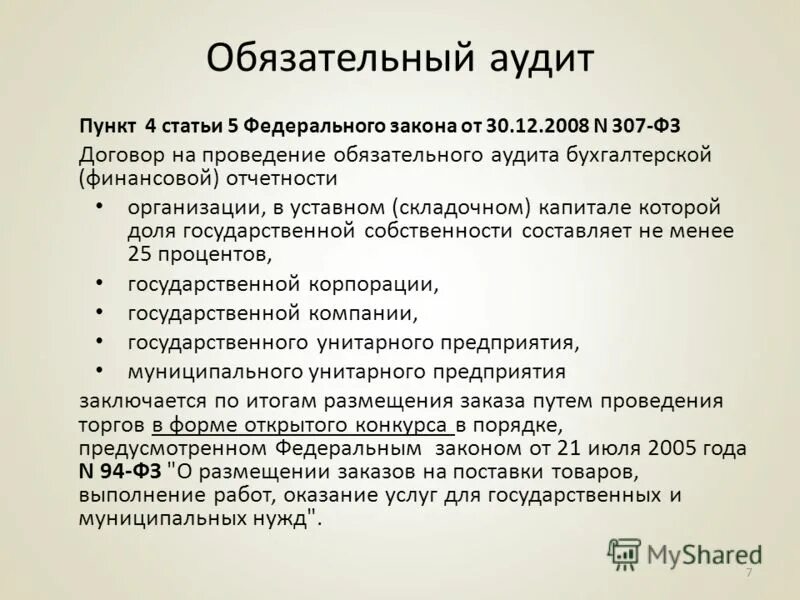 Обязательный аудит

Пункт 4 статьи 5 Федерального закона от 30.12.2008 N 307-ФЗ

Договор на проведение обязательного аудита бухгалтерской (финансовой) отчетности

• организации, в уставном (складочном) капитале которой доля государственной собственности составляет не менее 25 процентов,
• государственной корпорации,
• государственной компании,
• государственного унитарного предприятия,
• муниципального унитарного предприятия

заключается по итогам размещения заказа путем проведения торгов в форме открытого конкурса в порядке, предусмотренном Федеральным законом от 21 июля 2005 года N 94-ФЗ "О размещении заказов на поставки товаров, выполнение работ, оказание услуг для государственных и муниципальных нужд".

MyShared

7